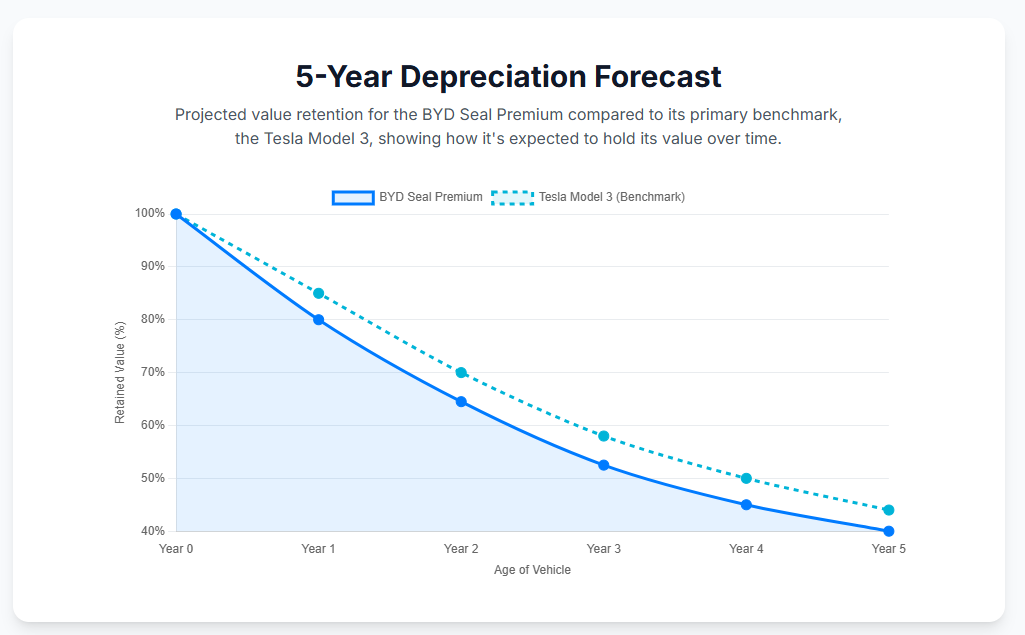 5-Year Depreciation Forecast

Projected value retention for the BYD Seal Premium compared to its primary benchmark, the Tesla Model 3, showing how it's expected to hold its value over time.

BYD Seal Premium
Tesla Model 3 (Benchmark)

Retained Value (%)

100%
90%
80%
70%
60%
50%
40%

Year 0
Year 1
Year 2
Year 3
Year 4
Year 5

Age of Vehicle